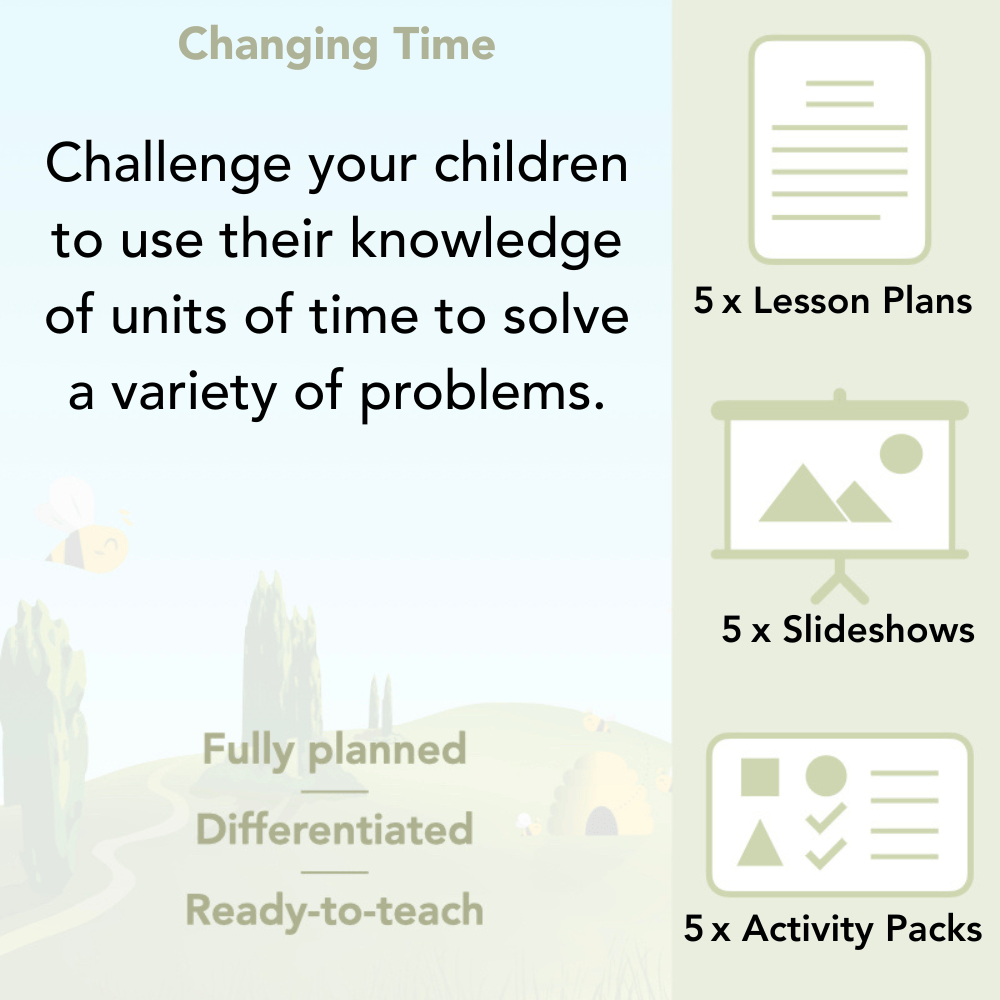 Changing Time

Challenge your children to use their knowledge of units of time to solve a variety of problems.

Fully planned

Differentiated

Ready-to-teach

5 x Lesson Plans

5 x Slideshows

5 x Activity Packs